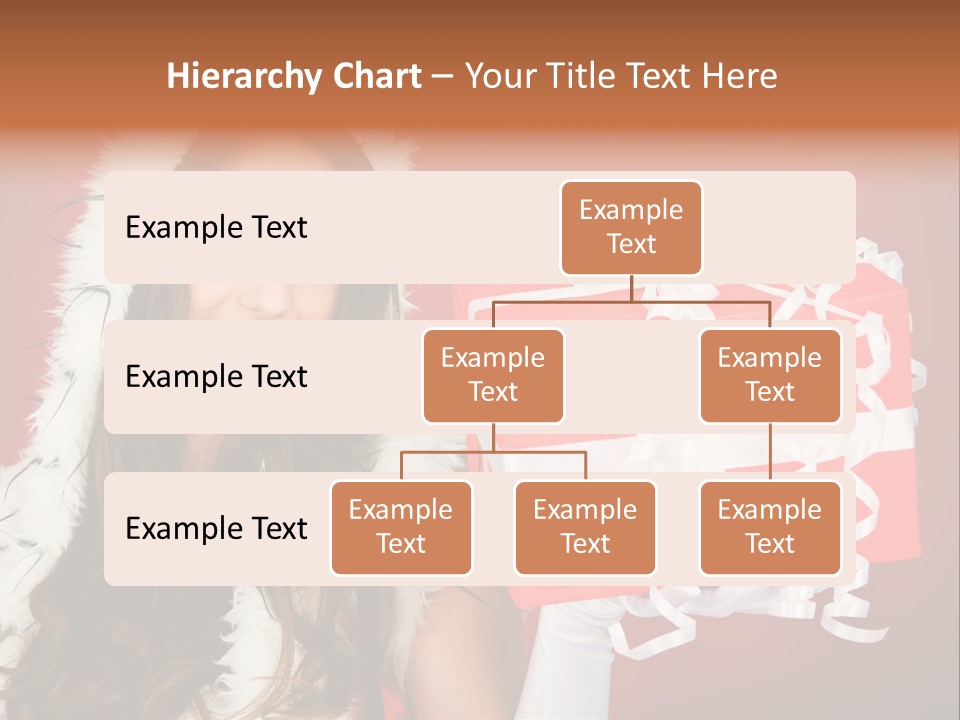 Hierarchy Chart – Your Title Text Here

Example Text

Example Text

Example Text

Example Text

Example Text

Example Text

Example Text

Example Text

Example Text